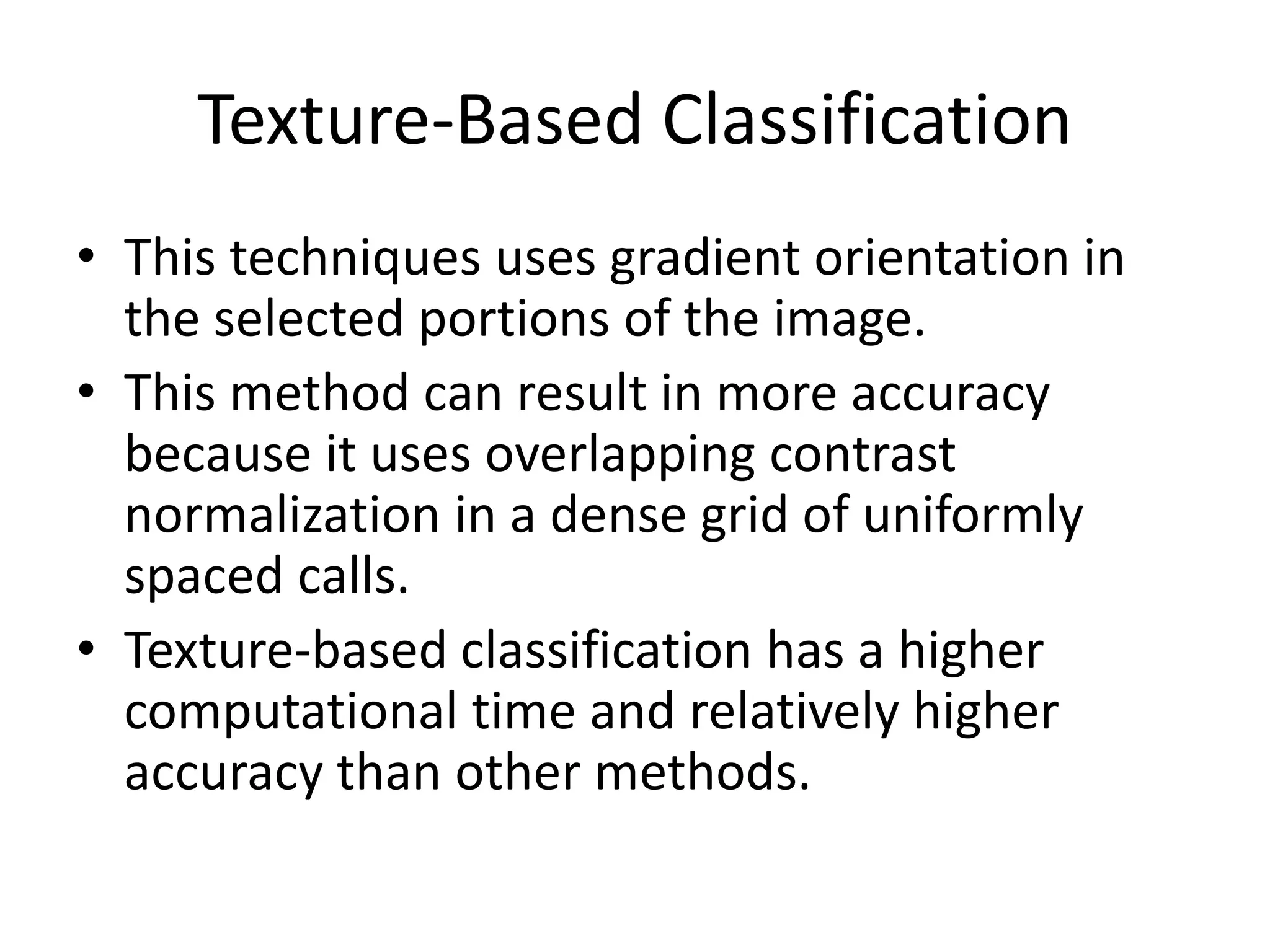 Texture-Based Classification

• This techniques uses gradient orientation in the selected portions of the image.
• This method can result in more accuracy because it uses overlapping contrast normalization in a dense grid of uniformly spaced calls.
• Texture-based classification has a higher computational time and relatively higher accuracy than other methods.